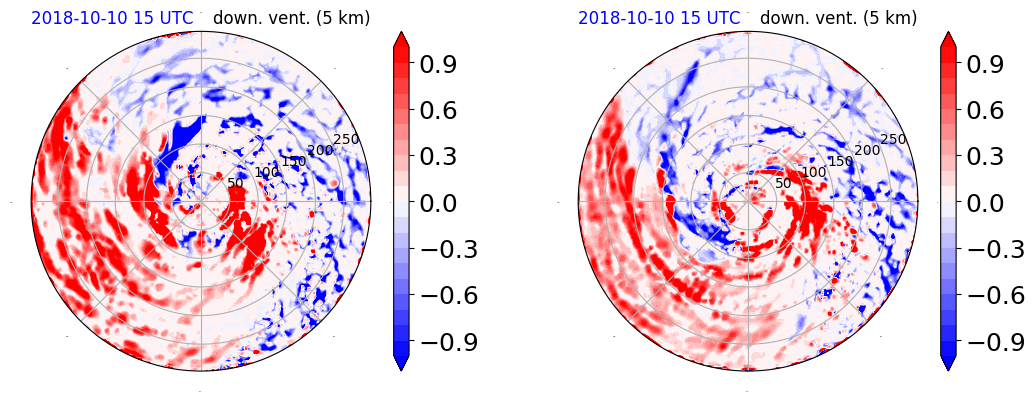 2018-10-10 15 UTC down. vent. (5 km)

50
100
150
200
250

0.9
0.6
0.3
0.0
−0.3
−0.6
−0.9

2018-10-10 15 UTC down. vent. (5 km)

50
100
150
200
250

0.9
0.6
0.3
0.0
−0.3
−0.6
−0.9